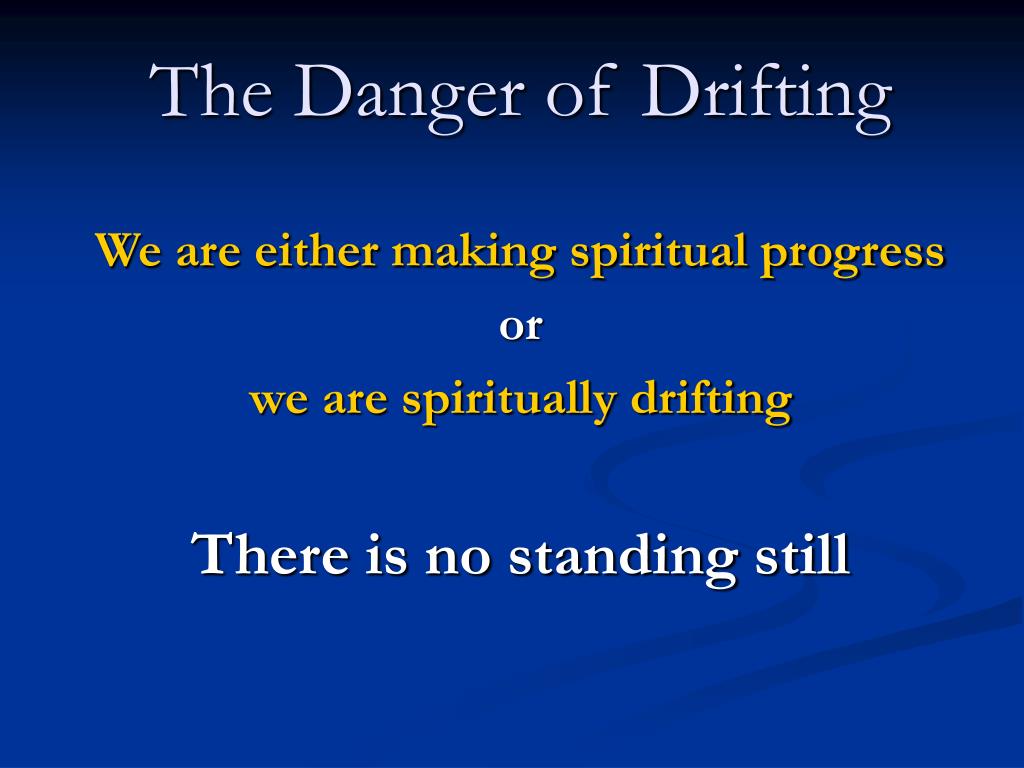 The Danger of Drifting

We are either making spiritual progress

or

we are spiritually drifting

There is no standing still